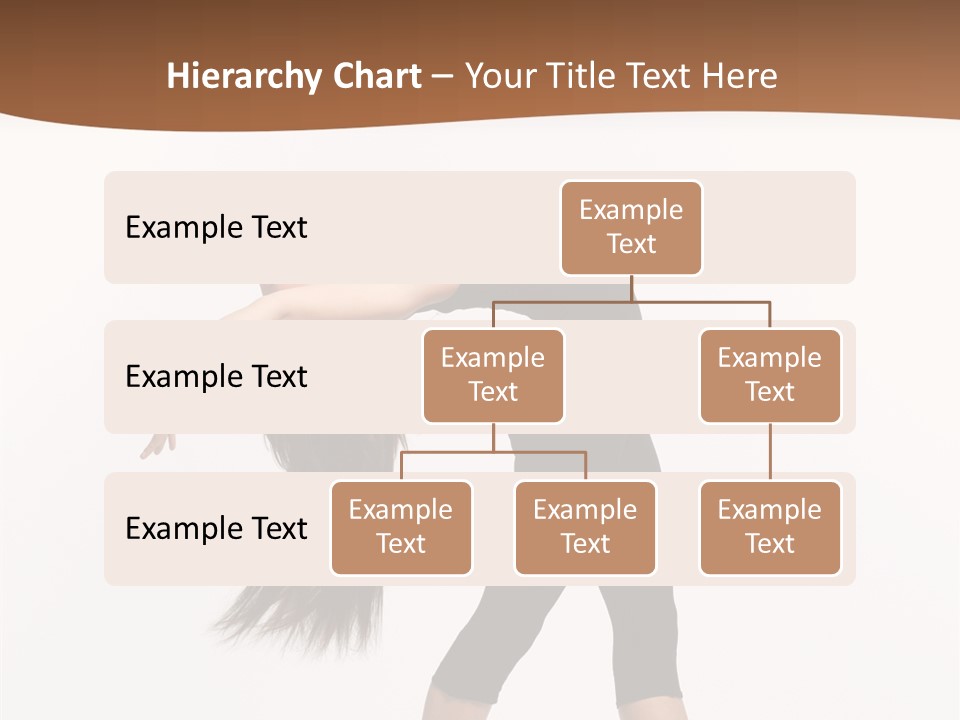 Hierarchy Chart – Your Title Text Here

Example Text

Example Text

Example Text

Example Text

Example Text

Example Text

Example Text

Example Text

Example Text